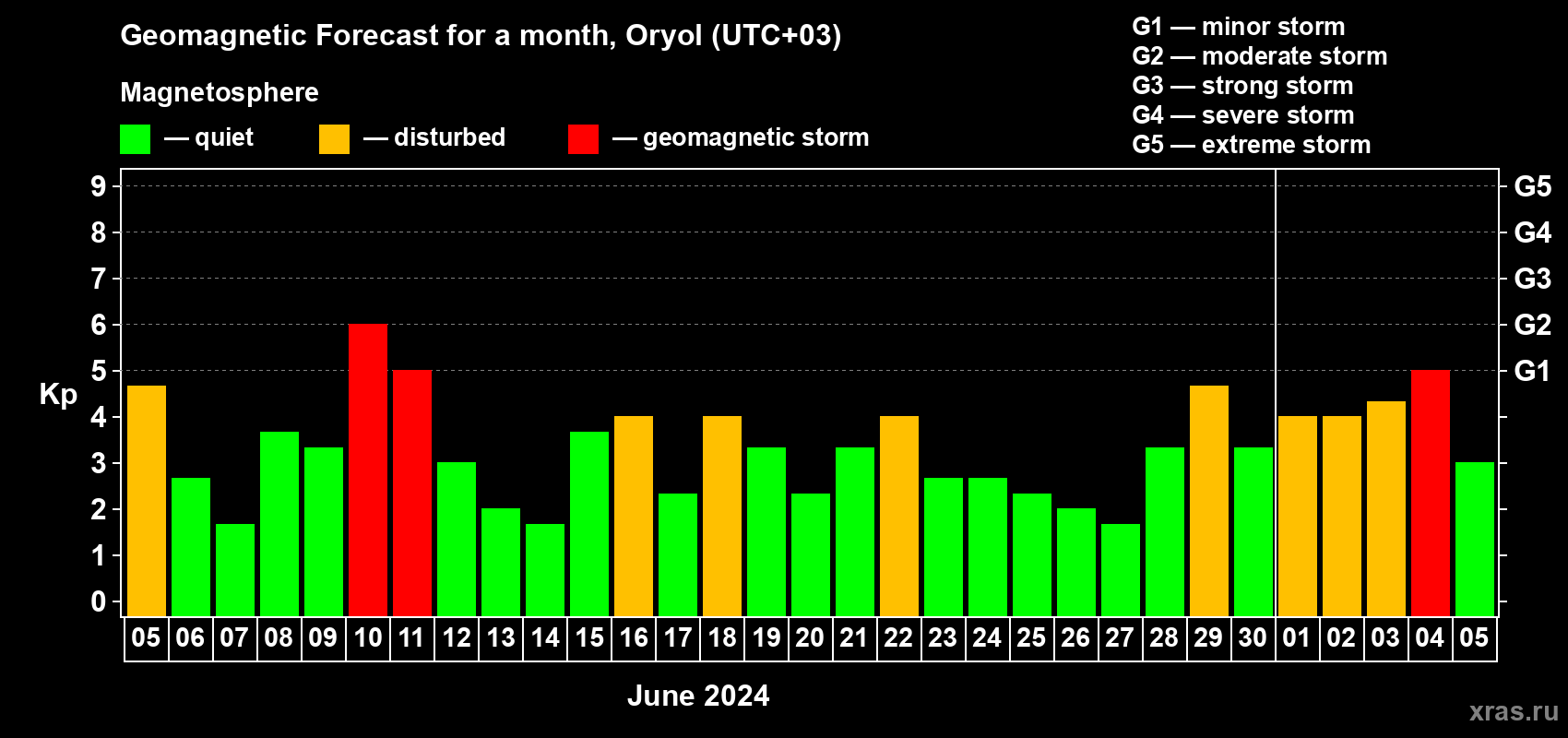 Geomagnetic Forecast for a month, Oryol (UTC+03)

Magnetosphere

— quiet — disturbed — geomagnetic storm

G1 — minor storm
G2 — moderate storm
G3 — strong storm
G4 — severe storm
G5 — extreme storm

Kp

9
8
7
6
5
4
3
2
1
0

G5
G4
G3
G2
G1

05 06 07 08 09 10 11 12 13 14 15 16 17 18 19 20 21 22 23 24 25 26 27 28 29 30 01 02 03 04 05

June 2024

xras.ru